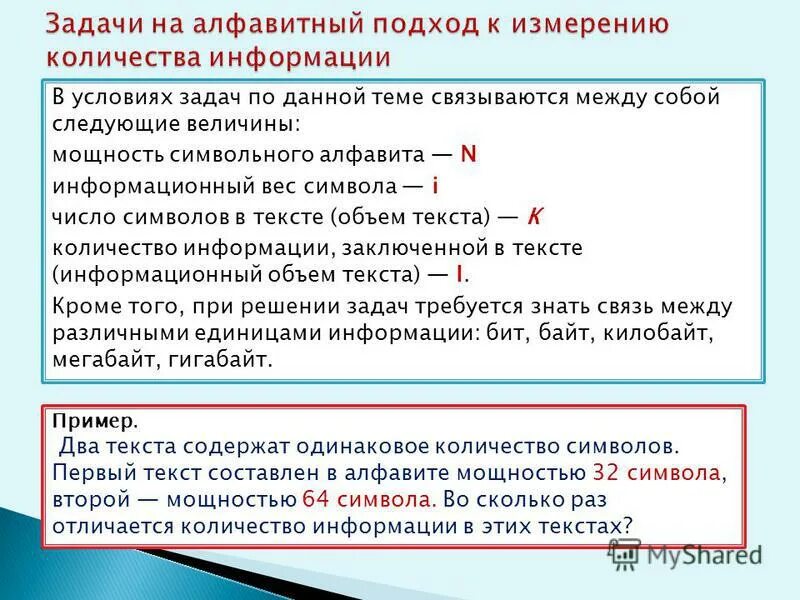 Задачи на алфавитный подход к измерению количества информации

В условиях задач по данной теме связываются между собой следующие величины:
мощность символьного алфавита — N
информационный вес символа — i
число символов в тексте (объем текста) — K
количество информации, заключенной в тексте (информационный объем текста) — I.
Кроме того, при решении задач требуется знать связь между различными единицами информации: бит, байт, килобайт, мегабайт, гигабайт.

Пример.
Два текста содержат одинаковое количество символов. Первый текст составлен в алфавите мощностью 32 символа, второй — мощностью 64 символа. Во сколько раз отличается количество информации в этих текстах?

MyShared